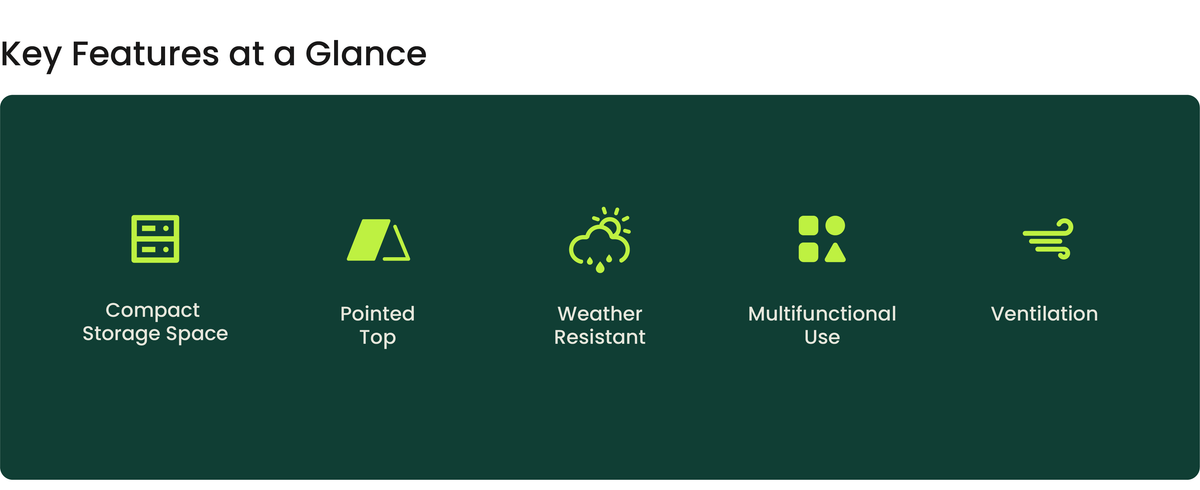 Key Features at a Glance

Compact Storage Space

Pointed Top

Weather Resistant

Multifunctional Use

Ventilation